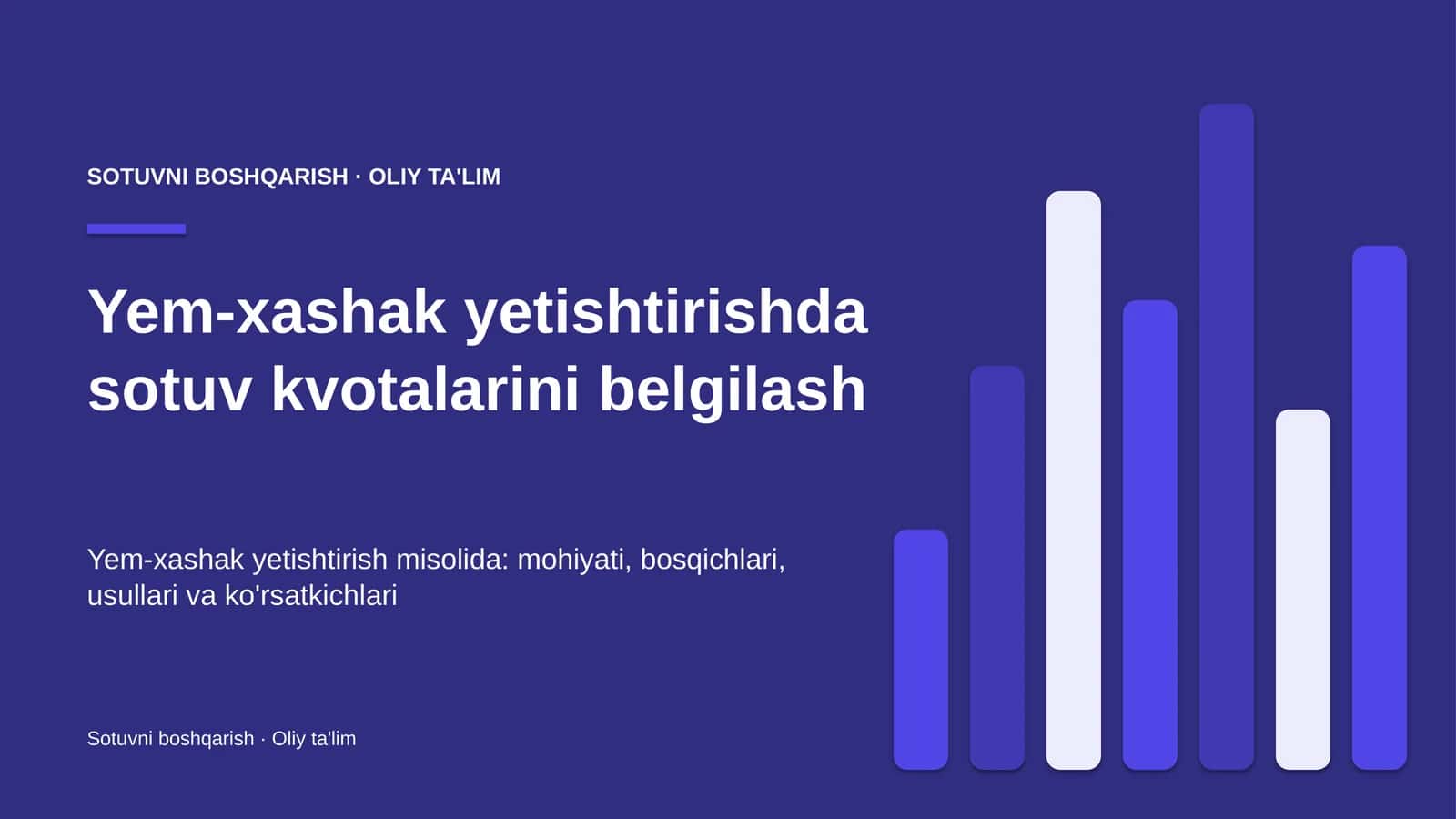 SOTUVNI BOSHQARISH · OLIY TA'LIM

Yem-xashak yetishtirishda sotuv kvotalarini belgilash

Yem-xashak yetishtirish misolida: mohiyati, bosqichlari, usullari va ko'rsatkichlari

Sotuvni boshqarish · Oliy ta'lim